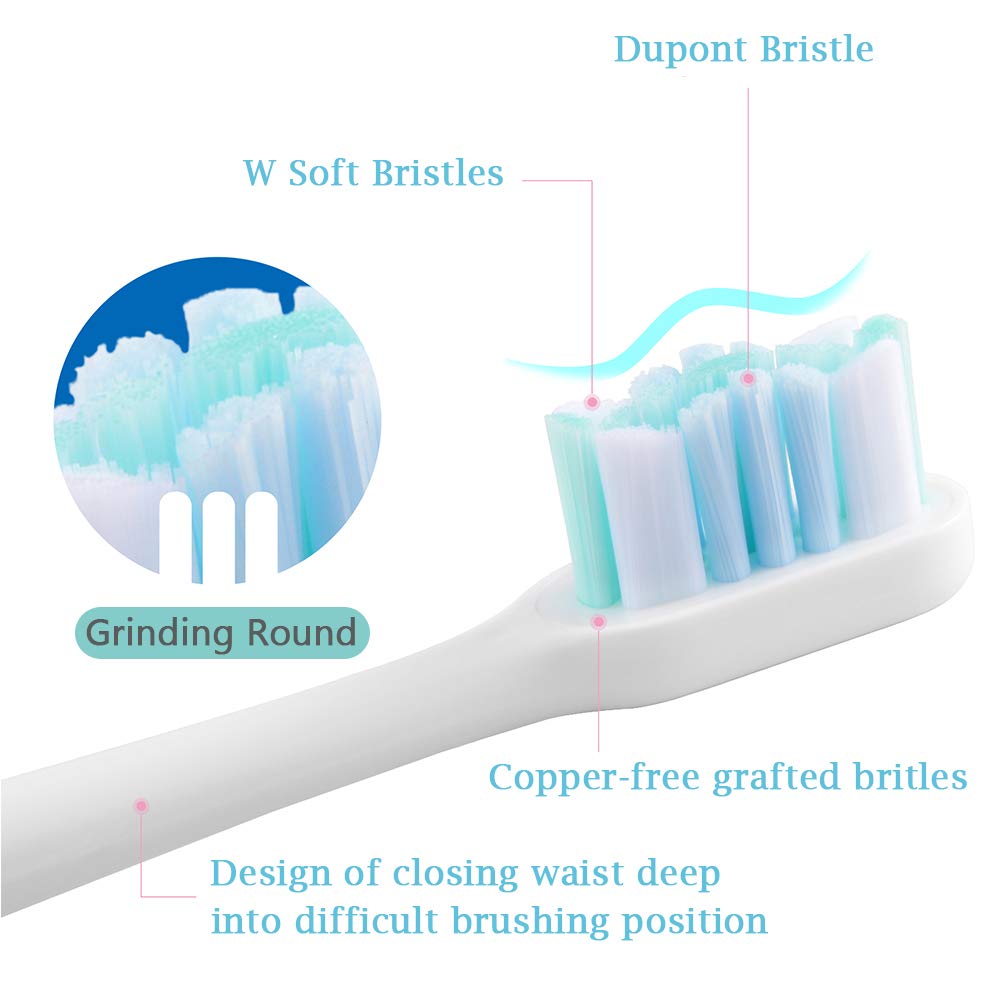 Dupont Bristle

W Soft Bristles

Grinding Round

Copper-free grafted britles

Design of closing waist deep into difficult brushing position